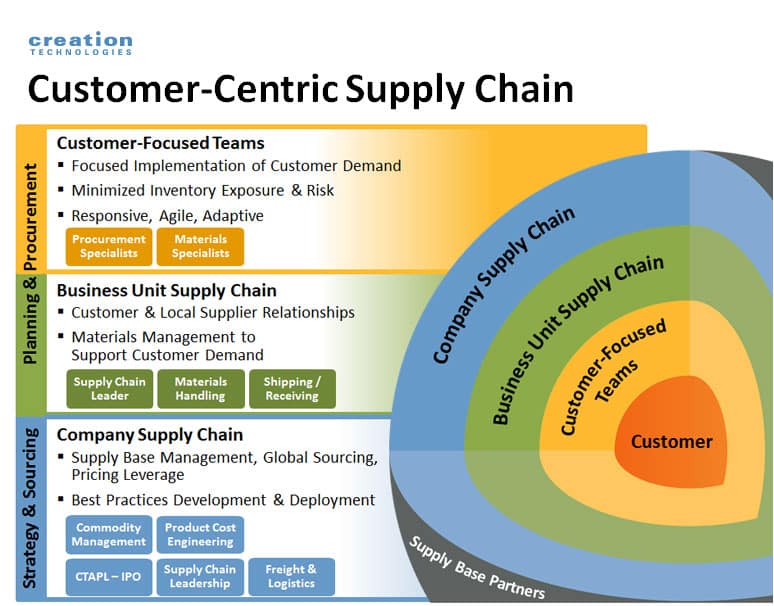 creation
TECHNOLOGIES

Customer-Centric Supply Chain

Planning & Procurement

Customer-Focused Teams
▪ Focused Implementation of Customer Demand
▪ Minimized Inventory Exposure & Risk
▪ Responsive, Agile, Adaptive

Procurement Specialists
Materials Specialists

Business Unit Supply Chain
▪ Customer & Local Supplier Relationships
▪ Materials Management to Support Customer Demand

Supply Chain Leader
Materials Handling
Shipping / Receiving

Strategy & Sourcing

Company Supply Chain
▪ Supply Base Management, Global Sourcing, Pricing Leverage
▪ Best Practices Development & Deployment

Commodity Management
Product Cost Engineering
CTAPL – IPO
Supply Chain Leadership
Freight & Logistics

Company Supply Chain
Business Unit Supply Chain
Customer-Focused Teams
Customer
Supply Base Partners